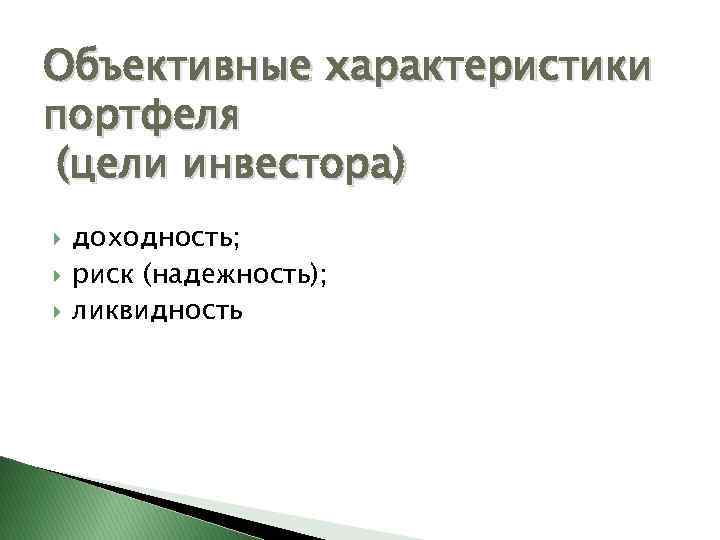 Объективные характеристики портфеля
(цели инвестора)

доходность;
риск (надежность);
ликвидность